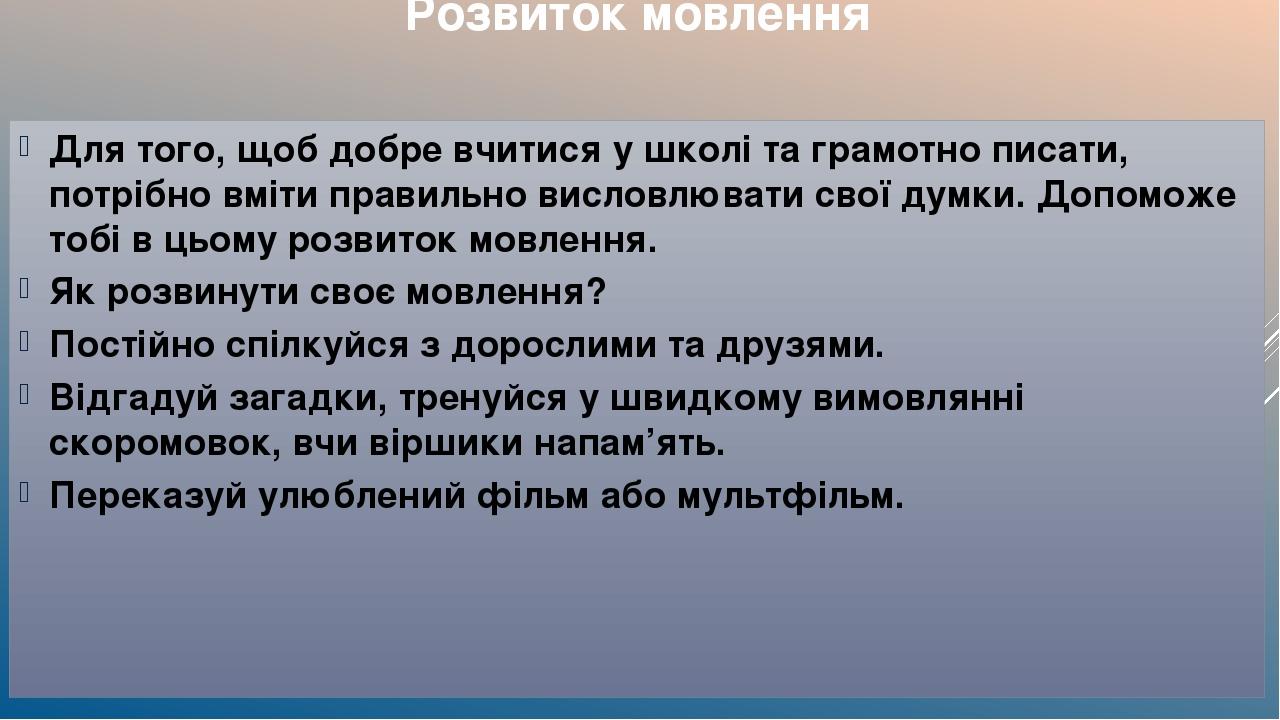 Розвиток мовлення

Для того, щоб добре вчитися у школі та грамотно писати, потрібно вміти правильно висловлювати свої думки. Допоможе тобі в цьому розвиток мовлення.

Як розвинути своє мовлення?

Постійно спілкуйся з дорослими та друзями.

Відгадуй загадки, тренуйся у швидкому вимовлянні скоромовок, вчи віршики напам’ять.

Переказуй улюблений фільм або мультфільм.